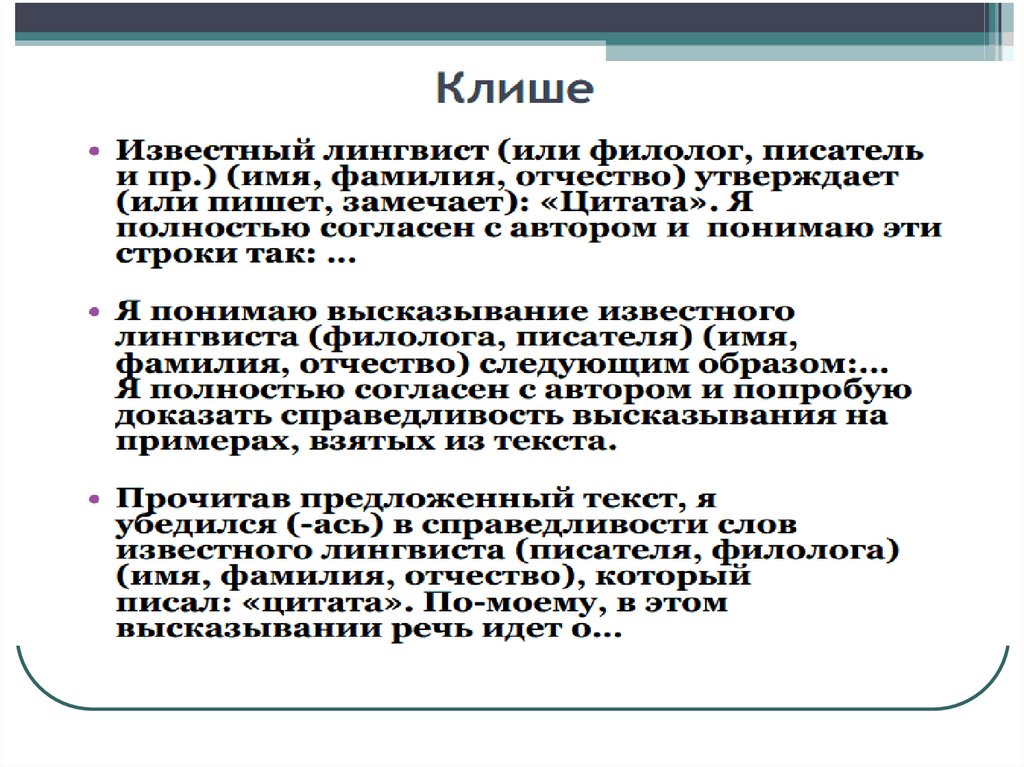 Клише

• Известный лингвист (или филолог, писатель и пр.) (имя, фамилия, отчество) утверждает (или пишет, замечает): «Цитата». Я полностью согласен с автором и понимаю эти строки так: ...

• Я понимаю высказывание известного лингвиста (филолога, писателя) (имя, фамилия, отчество) следующим образом:... Я полностью согласен с автором и попробую доказать справедливость высказывания на примерах, взятых из текста.

• Прочитав предложенный текст, я убедился (-ась) в справедливости слов известного лингвиста (писателя, филолога) (имя, фамилия, отчество), который писал: «цитата». По-моему, в этом высказывании речь идет о...